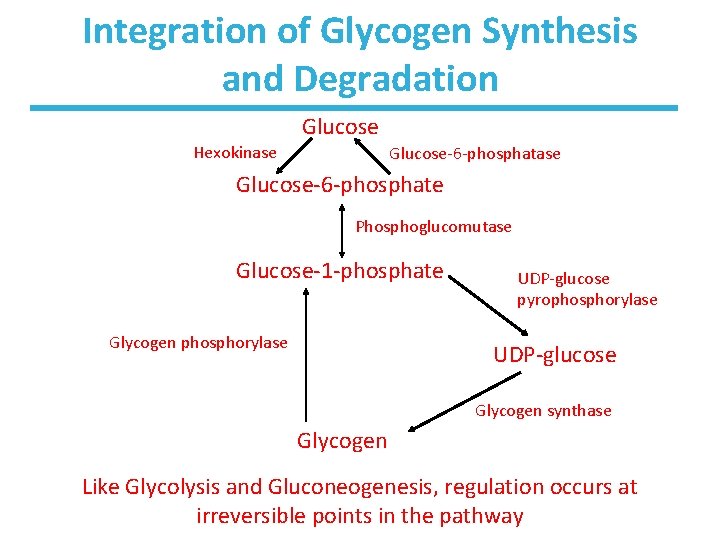 Integration of Glycogen Synthesis and Degradation

Glucose

Hexokinase

Glucose-6-phosphatase

Glucose-6-phosphate

Phosphoglucomutase

Glucose-1-phosphate

UDP-glucose pyrophosphorylase

Glycogen phosphorylase

UDP-glucose

Glycogen synthase

Glycogen

Like Glycolysis and Gluconeogenesis, regulation occurs at irreversible points in the pathway